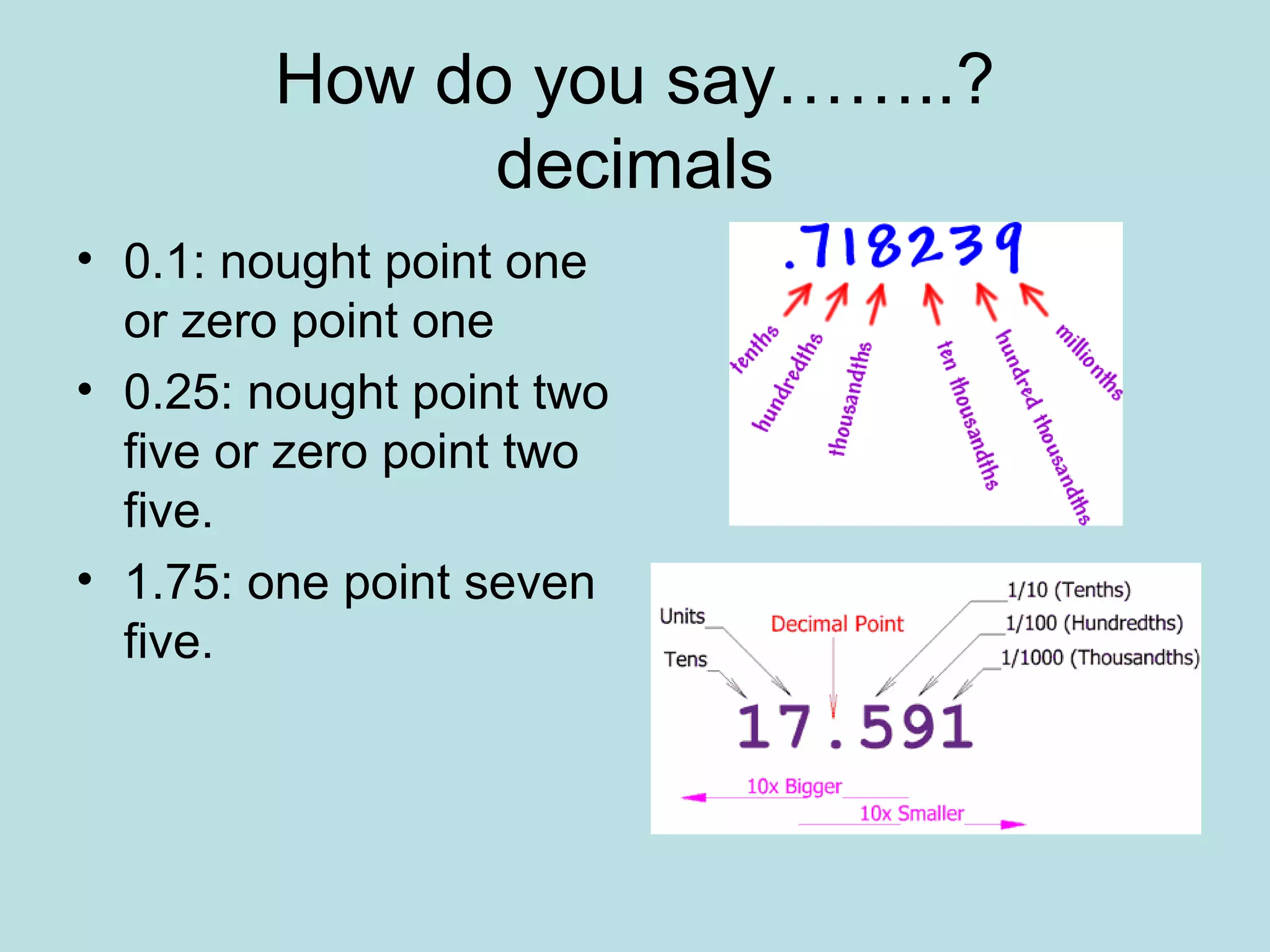 How do you say……..? decimals

• 0.1: nought point one or zero point one
• 0.25: nought point two five or zero point two five.
• 1.75: one point seven five.

.718239
tenths
hundredths
thousandths
ten thousandths
hundred thousandths
millionths

Units
Tens
Decimal Point
1/10 (Tenths)
1/100 (Hundredths)
1/1000 (Thousandths)
17.591
10x Bigger
10x Smaller